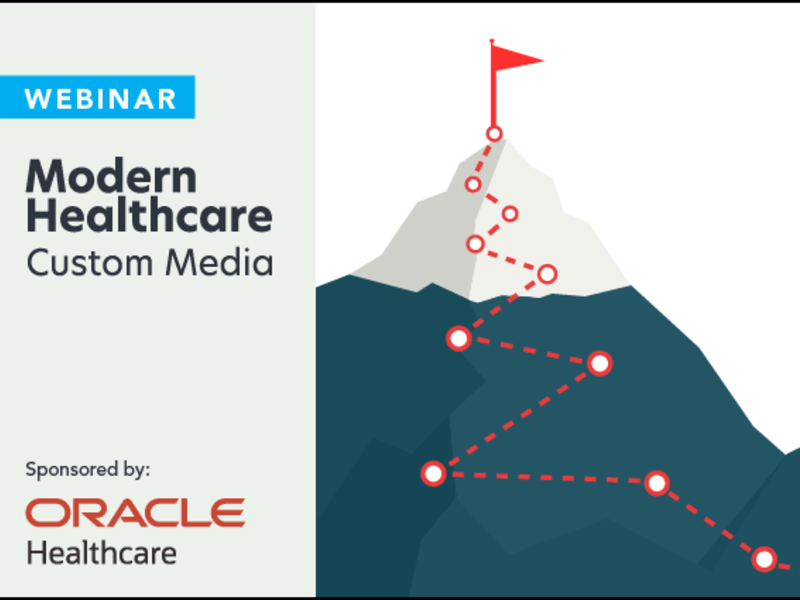 WEBINAR

Modern Healthcare
Custom Media

Sponsored by:

ORACLE
Healthcare